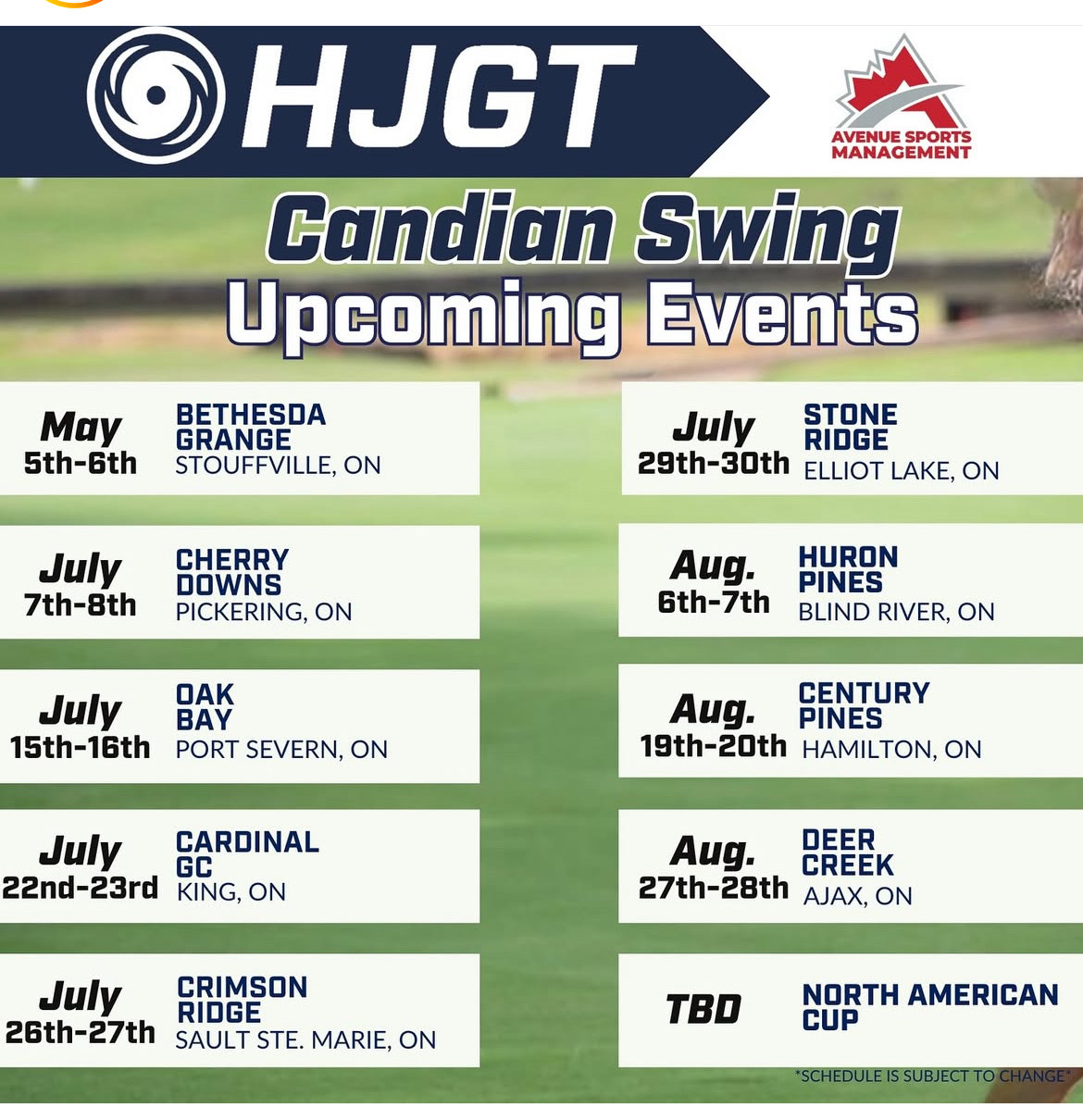 HJGT

AVENUE SPORTS MANAGEMENT

Candian Swing
Upcoming Events

May 5th-6th
BETHESDA GRANGE
STOUFFVILLE, ON

July 7th-8th
CHERRY DOWNS
PICKERING, ON

July 15th-16th
OAK BAY
PORT SEVERN, ON

July 22nd-23rd
CARDINAL GC
KING, ON

July 26th-27th
CRIMSON RIDGE
SAULT STE. MARIE, ON

July 29th-30th
STONE RIDGE
ELLIOT LAKE, ON

Aug. 6th-7th
HURON PINES
BLIND RIVER, ON

Aug. 19th-20th
CENTURY PINES
HAMILTON, ON

Aug. 27th-28th
DEER CREEK
AJAX, ON

TBD
NORTH AMERICAN CUP

*SCHEDULE IS SUBJECT TO CHANGE*